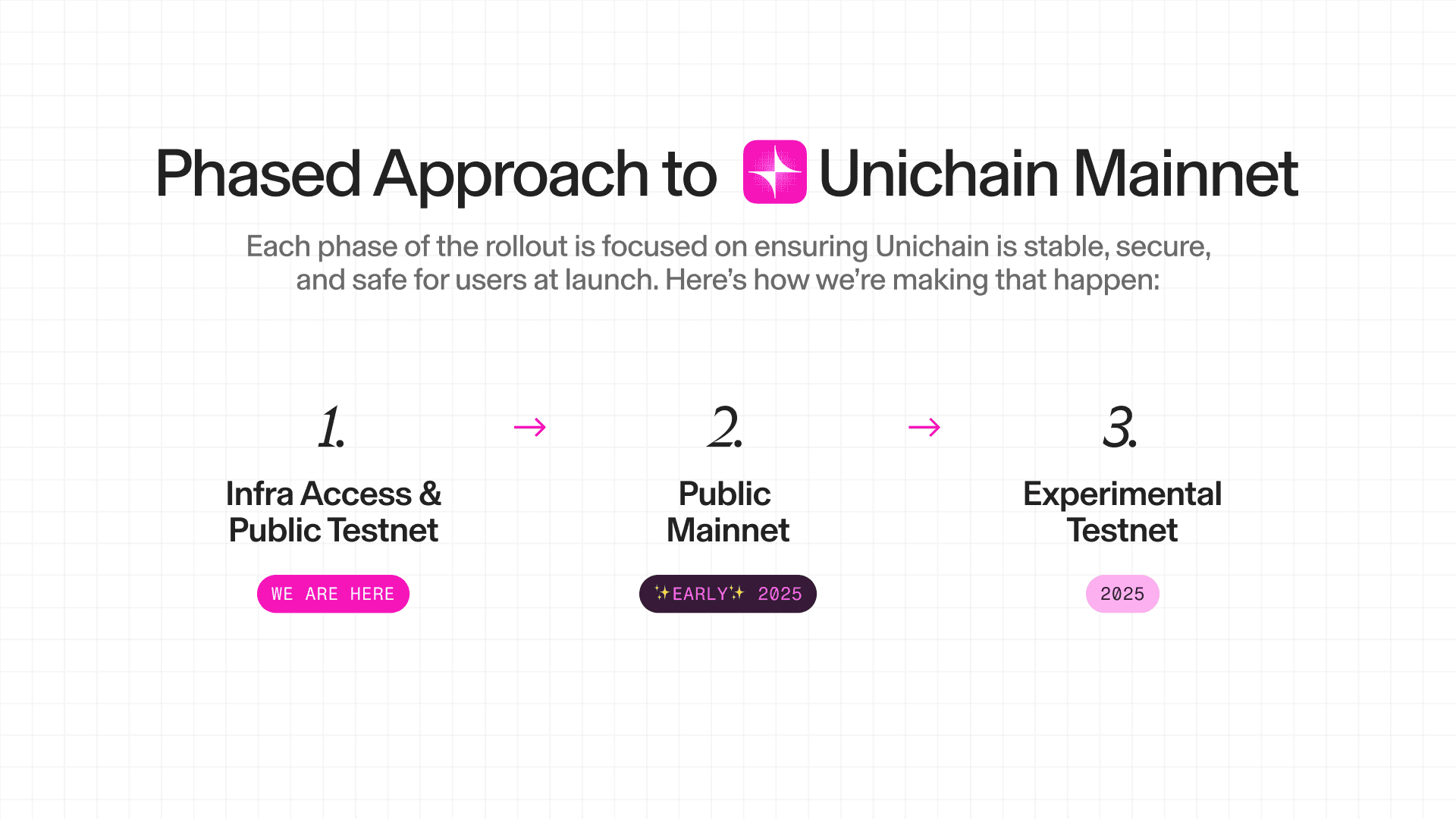 Phased Approach to Unichain Mainnet

Each phase of the rollout is focused on ensuring Unichain is stable, secure, and safe for users at launch. Here's how we're making that happen:

1.

Infra Access & Public Testnet

WE ARE HERE

→

2.

Public Mainnet

✨EARLY✨ 2025

→

3.

Experimental Testnet

2025